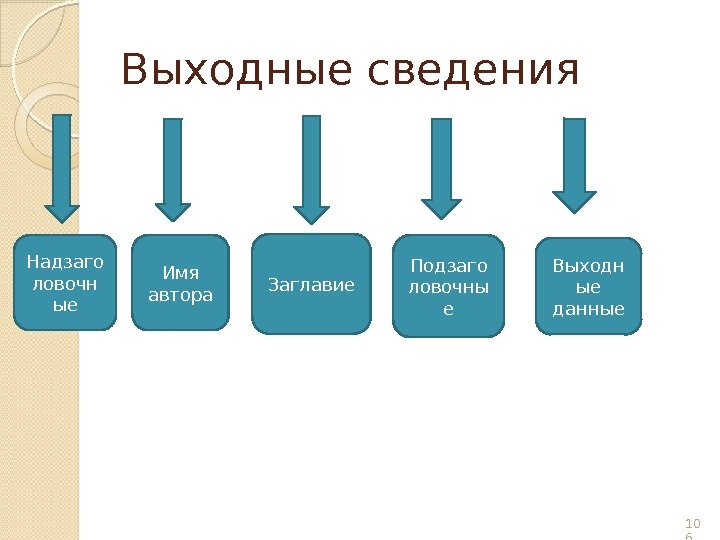 Выходные сведения

Надзаголовочные

Имя автора

Заглавие

Подзаголовочные

Выходные данные

106